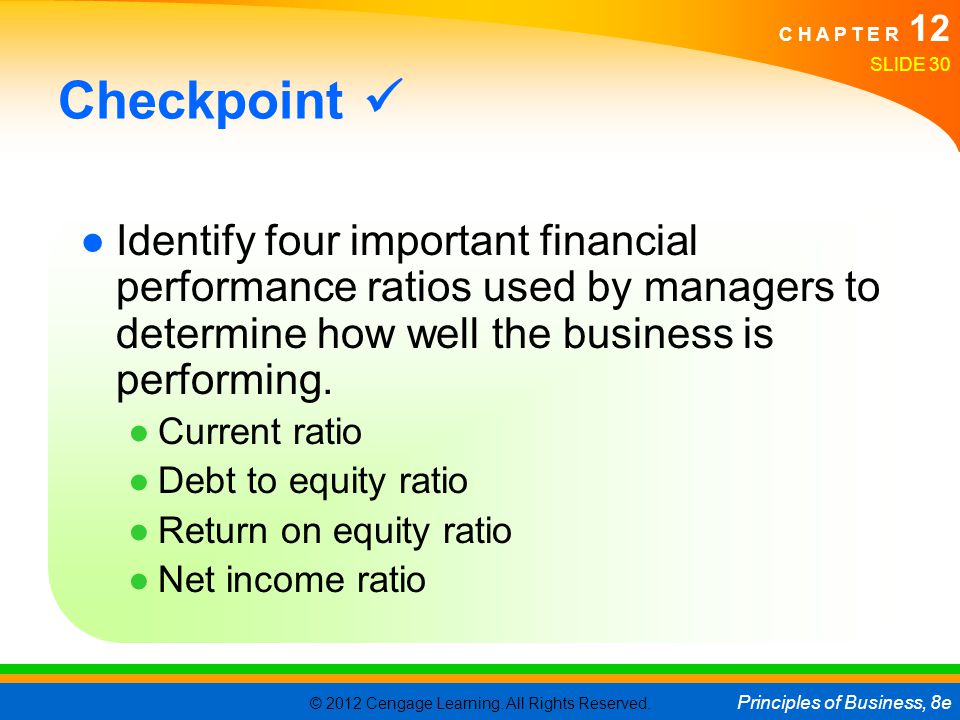 CHAPTER 12
SLIDE 30

Checkpoint ✓

● Identify four important financial performance ratios used by managers to determine how well the business is performing.
● Current ratio
● Debt to equity ratio
● Return on equity ratio
● Net income ratio

© 2012 Cengage Learning. All Rights Reserved.
Principles of Business, 8e